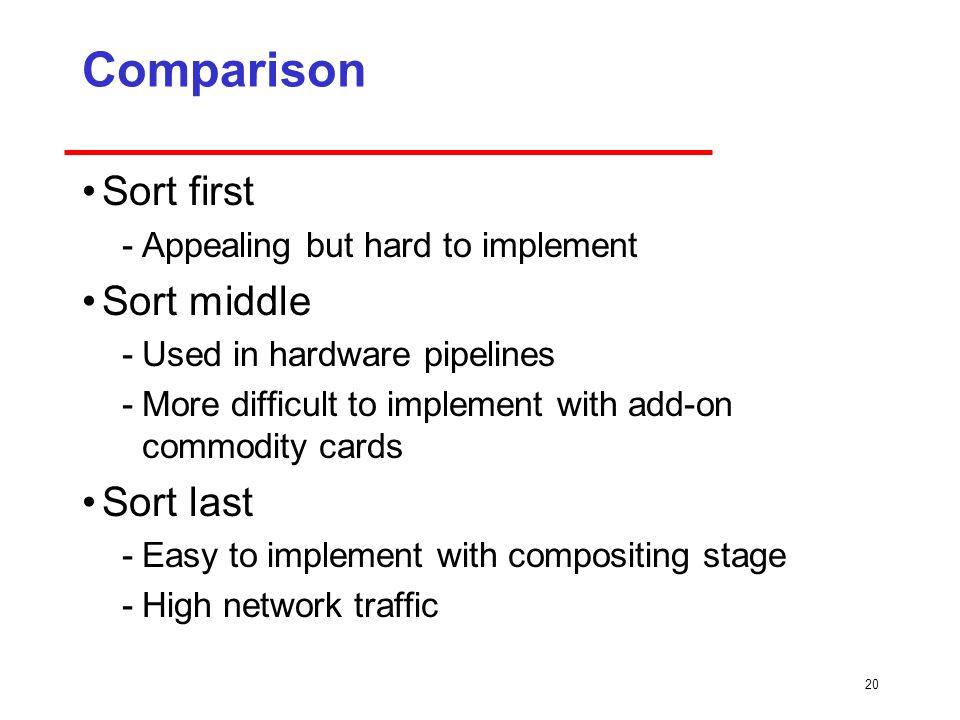 Comparison

• Sort first
- Appealing but hard to implement

• Sort middle
- Used in hardware pipelines
- More difficult to implement with add-on commodity cards

• Sort last
- Easy to implement with compositing stage
- High network traffic

20